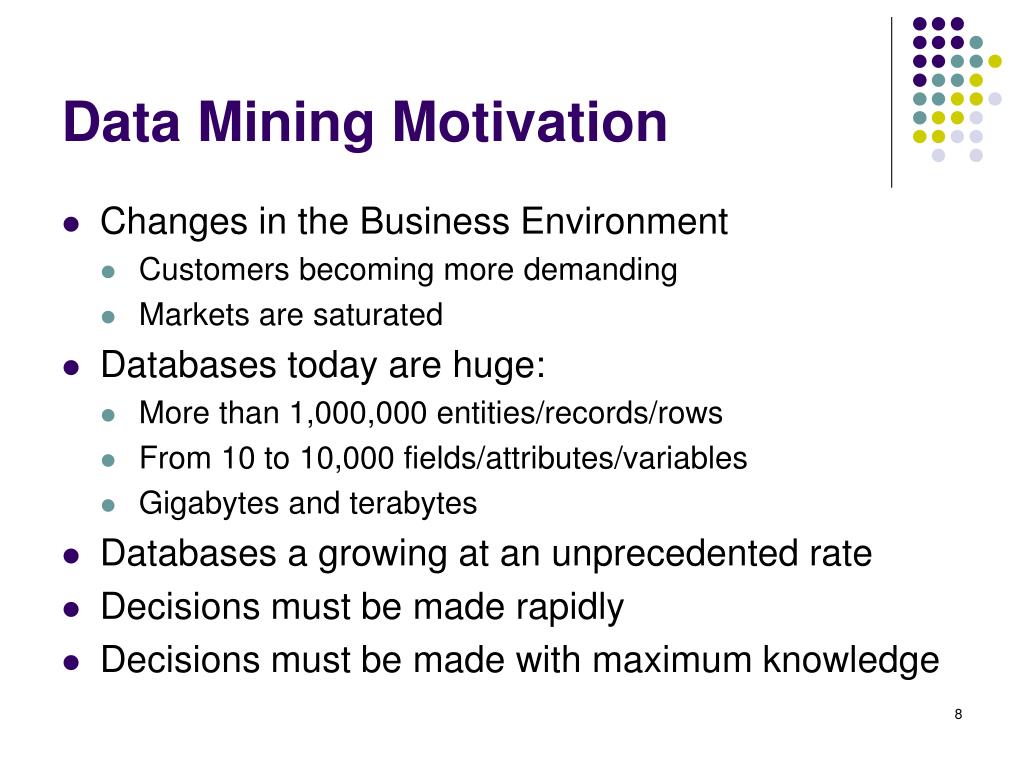 Data Mining Motivation

- Changes in the Business Environment
  - Customers becoming more demanding
  - Markets are saturated
- Databases today are huge:
  - More than 1,000,000 entities/records/rows
  - From 10 to 10,000 fields/attributes/variables
  - Gigabytes and terabytes
- Databases a growing at an unprecedented rate
- Decisions must be made rapidly
- Decisions must be made with maximum knowledge

8